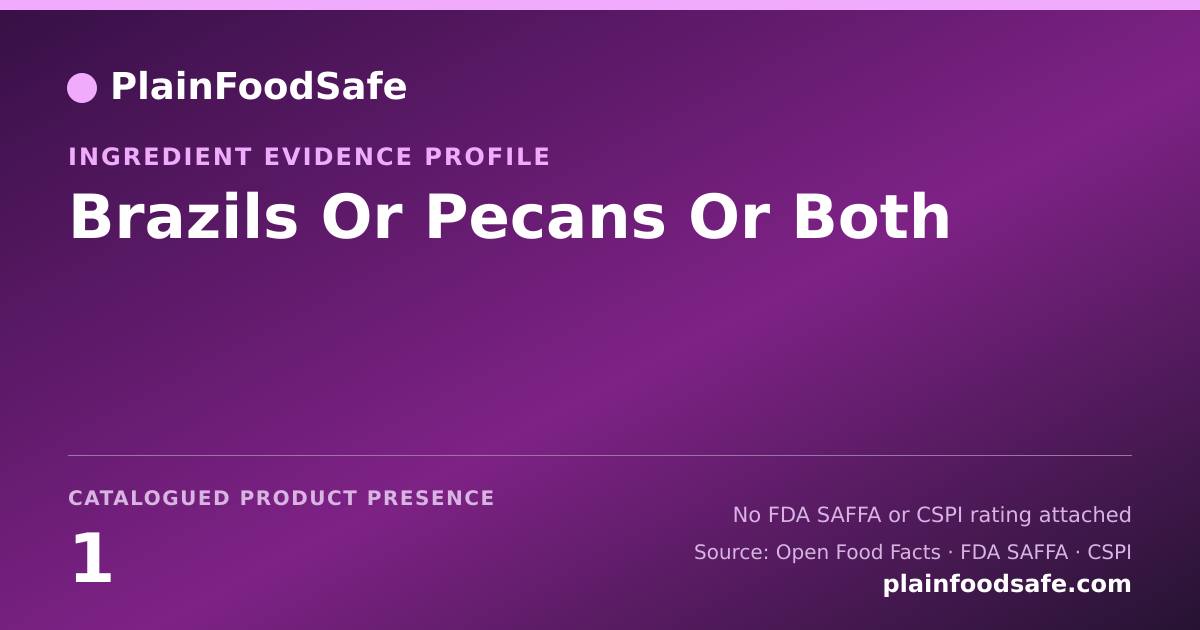 PlainFoodSafe

INGREDIENT EVIDENCE PROFILE

Brazils Or Pecans Or Both

CATALOGUED PRODUCT PRESENCE

1

No FDA SAFFA or CSPI rating attached

Source: Open Food Facts · FDA SAFFA · CSPI

plainfoodsafe.com